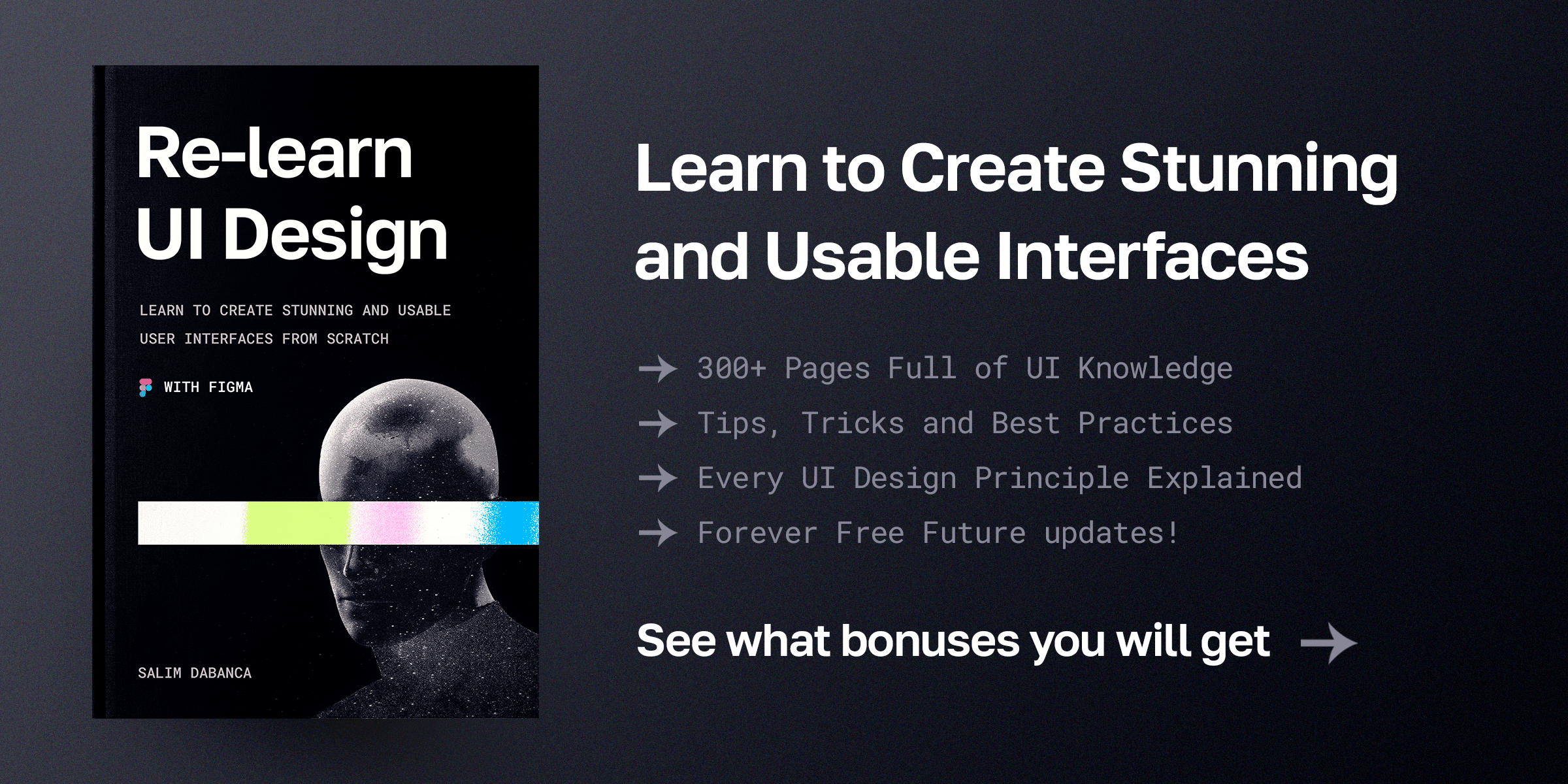 Re-learn UI Design

LEARN TO CREATE STUNNING AND USABLE USER INTERFACES FROM SCRATCH

WITH FIGMA

SALIM DABANCA

Learn to Create Stunning and Usable Interfaces

→ 300+ Pages Full of UI Knowledge
→ Tips, Tricks and Best Practices
→ Every UI Design Principle Explained
→ Forever Free Future updates!

See what bonuses you will get →